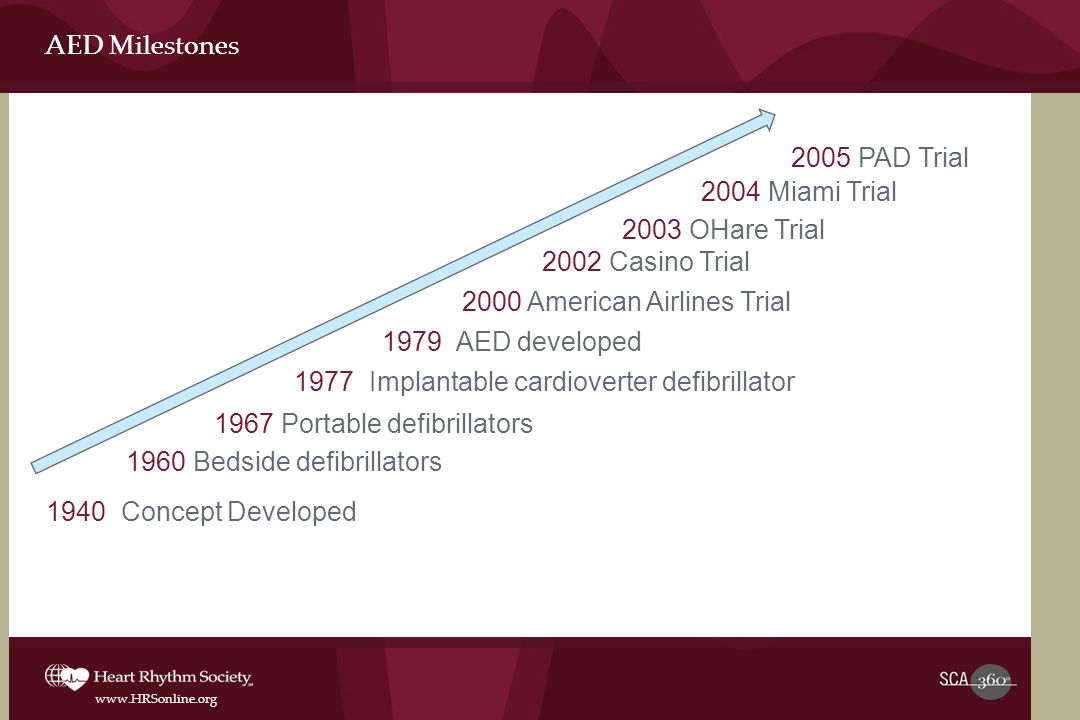 AED Milestones

2005 PAD Trial
2004 Miami Trial
2003 OHare Trial
2002 Casino Trial
2000 American Airlines Trial
1979 AED developed
1977 Implantable cardioverter defibrillator
1967 Portable defibrillators
1960 Bedside defibrillators
1940 Concept Developed

Heart Rhythm Society
www.HRSonline.org

SCA 360°